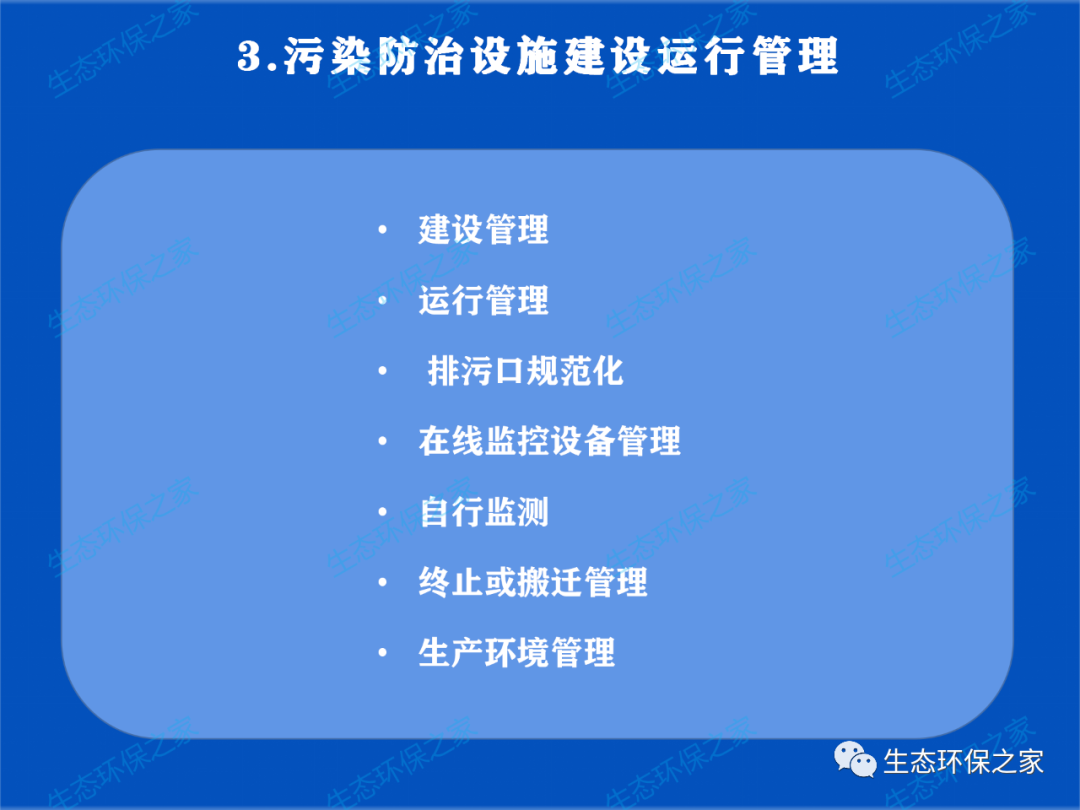 3.污染防治设施建设运行管理

• 建设管理
• 运行管理
• 排污口规范化
• 在线监控设备管理
• 自行监测
• 终止或搬迁管理
• 生产环境管理

生态环保之家